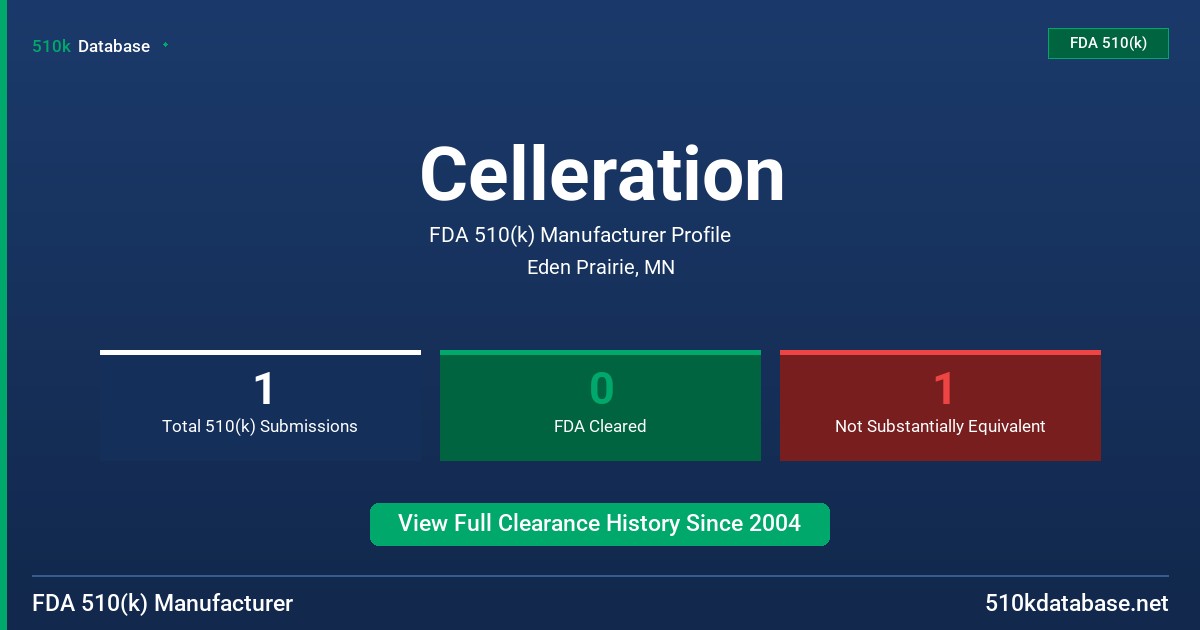 510k Database

FDA 510(k)

Celleration

FDA 510(k) Manufacturer Profile

Eden Prairie, MN

1
Total 510(k) Submissions

0
FDA Cleared

1
Not Substantially Equivalent

View Full Clearance History Since 2004

FDA 510(k) Manufacturer

510kdatabase.net